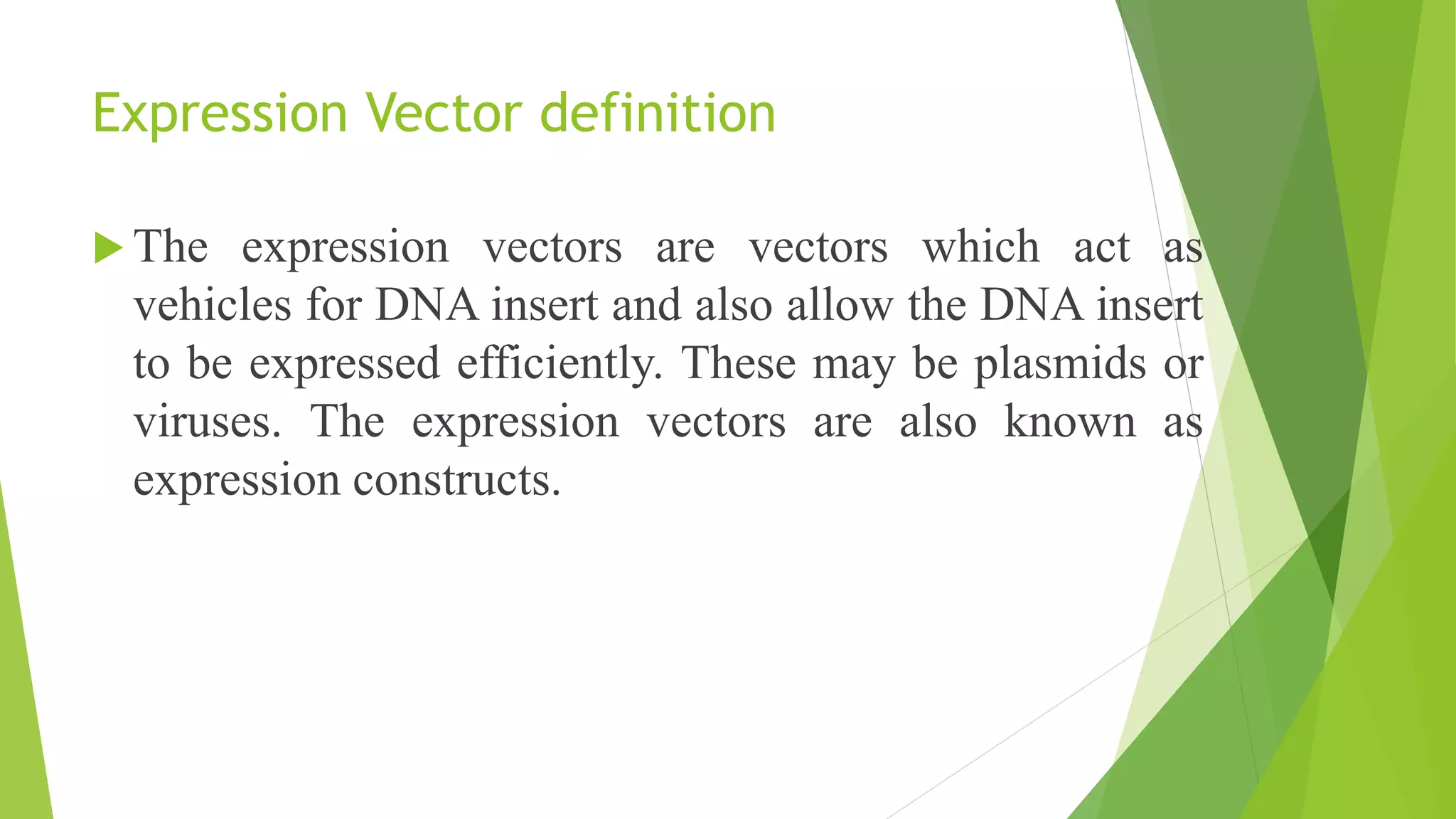 Expression Vector definition

The expression vectors are vectors which act as vehicles for DNA insert and also allow the DNA insert to be expressed efficiently. These may be plasmids or viruses. The expression vectors are also known as expression constructs.